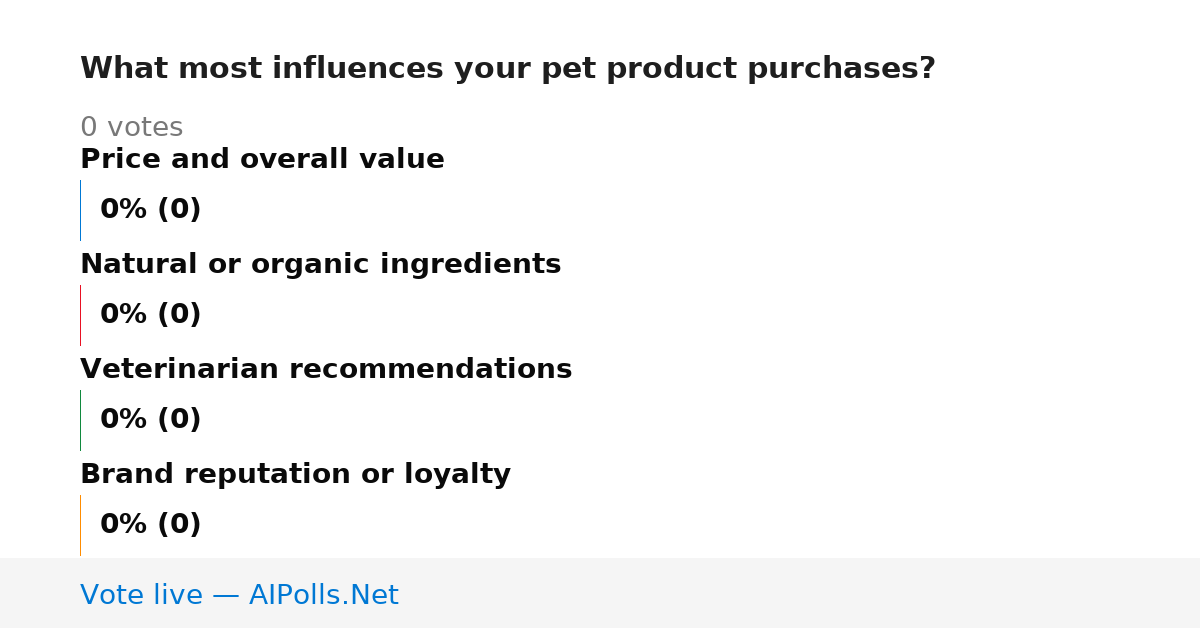 What most influences your pet product purchases?

0 votes

Price and overall value

0% (0)

Natural or organic ingredients

0% (0)

Veterinarian recommendations

0% (0)

Brand reputation or loyalty

0% (0)

Vote live — AIPolls.Net